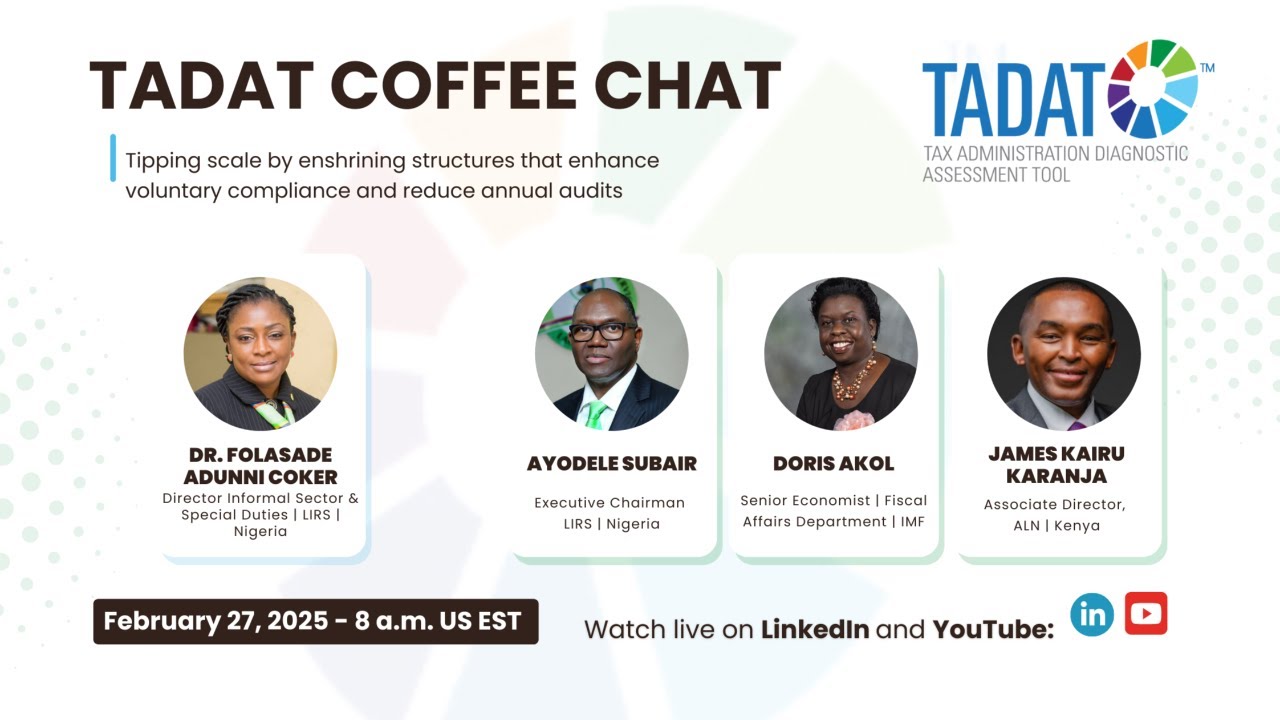 TADAT COFFEE CHAT

Tipping scale by enshrining structures that enhance voluntary compliance and reduce annual audits

TADAT™
TAX ADMINISTRATION DIAGNOSTIC ASSESSMENT TOOL

DR. FOLASADE ADUNNI COKER
Director Informal Sector & Special Duties | LIRS | Nigeria

AYODELE SUBAIR
Executive Chairman LIRS | Nigeria

DORIS AKOL
Senior Economist | Fiscal Affairs Department | IMF

JAMES KAIRU KARANJA
Associate Director, ALN | Kenya

February 27, 2025 - 8 a.m. US EST

Watch live on LinkedIn and YouTube:

in